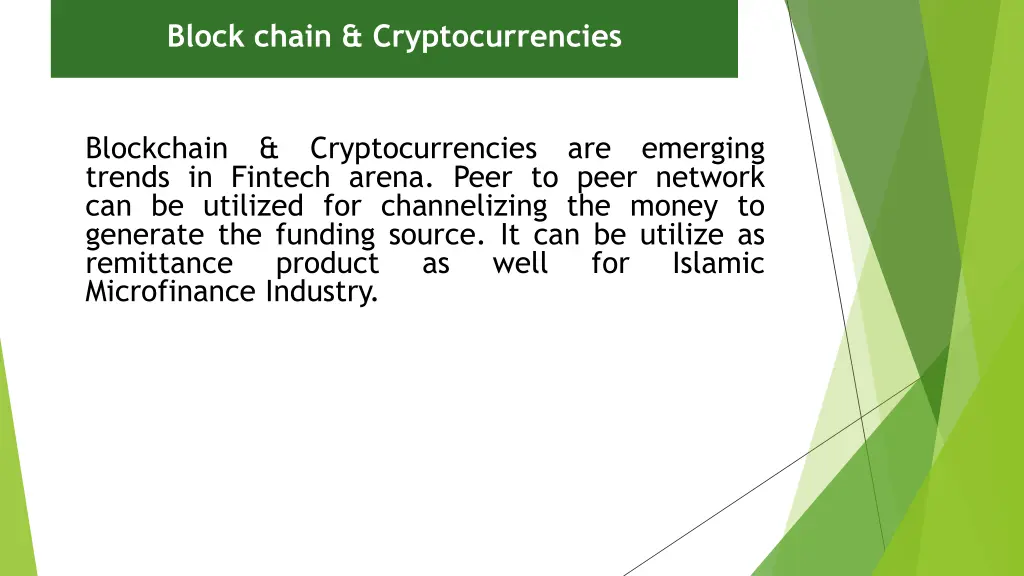 Block chain & Cryptocurrencies

Blockchain & Cryptocurrencies are emerging trends in Fintech arena. Peer to peer network can be utilized for channelizing the money to generate the funding source. It can be utilize as remittance product as well for Islamic Microfinance Industry.